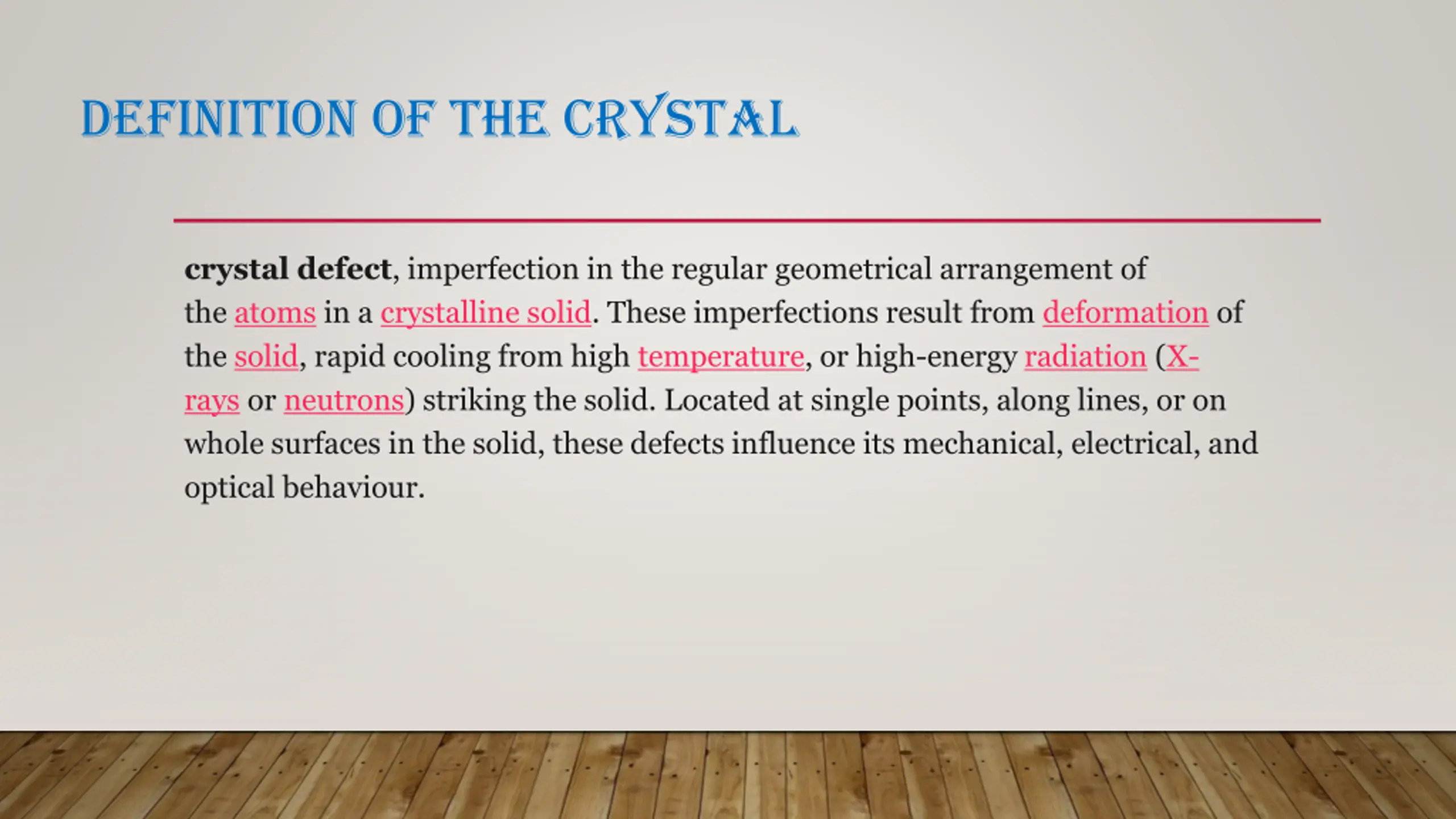 DEFINITION OF THE CRYSTAL

crystal defect, imperfection in the regular geometrical arrangement of the atoms in a crystalline solid. These imperfections result from deformation of the solid, rapid cooling from high temperature, or high-energy radiation (X-rays or neutrons) striking the solid. Located at single points, along lines, or on whole surfaces in the solid, these defects influence its mechanical, electrical, and optical behaviour.